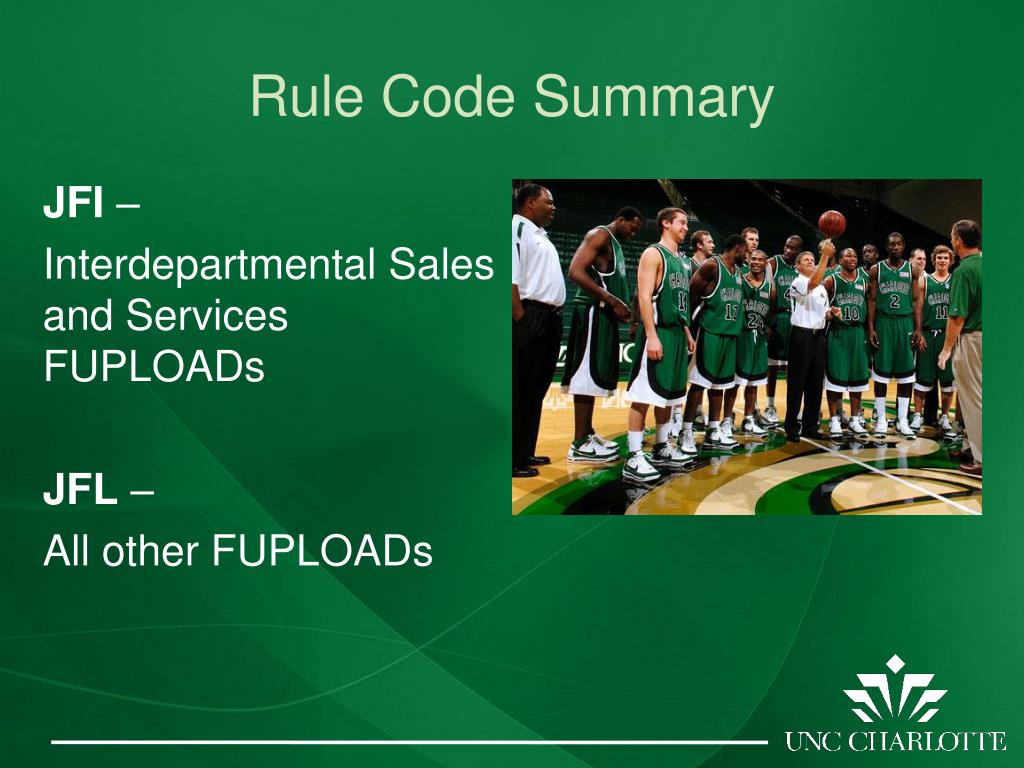 Rule Code Summary

JFI –

Interdepartmental Sales and Services FUPLOADs

JFL –

All other FUPLOADs

UNC CHARLOTTE